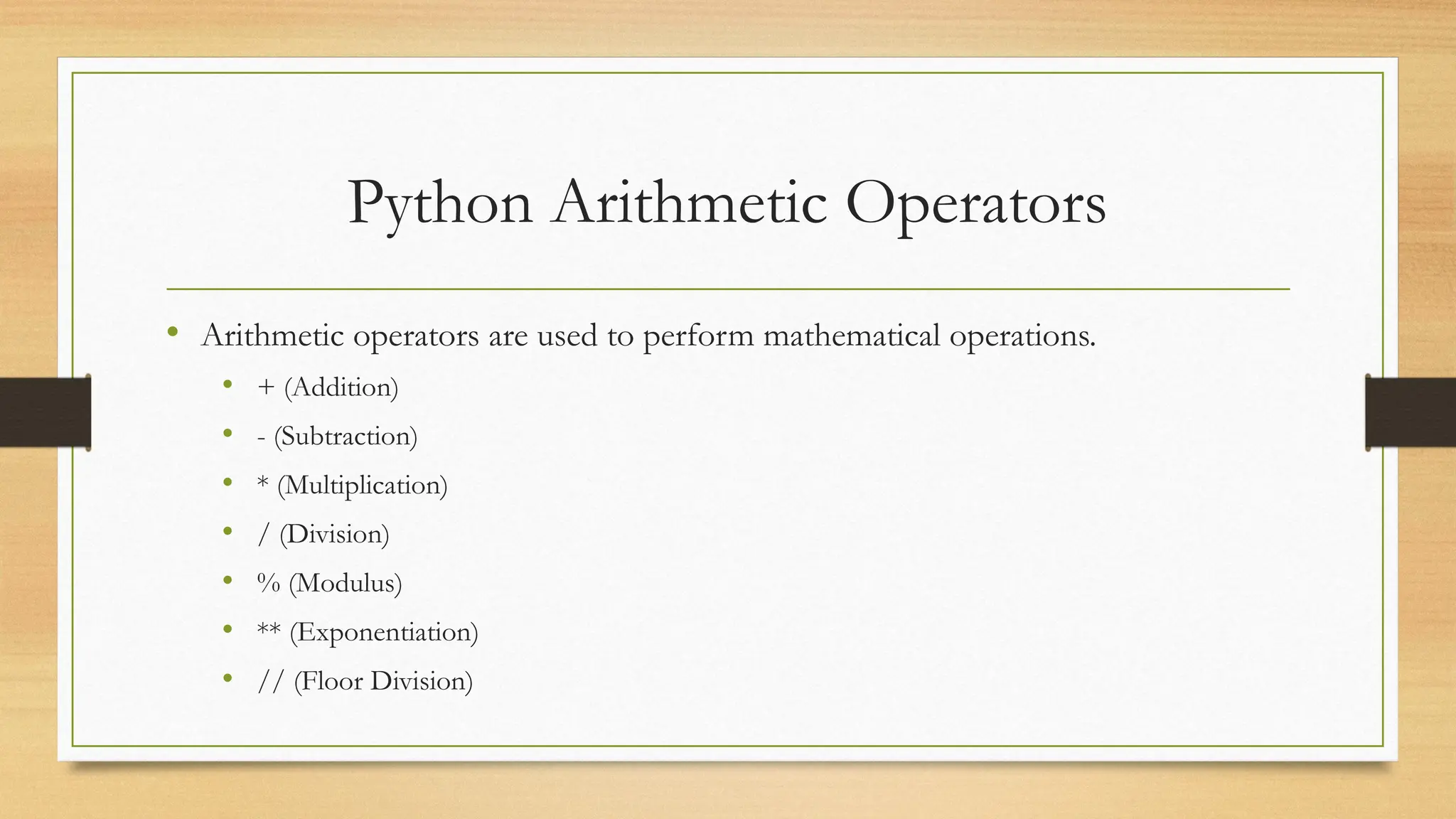 Python Arithmetic Operators

• Arithmetic operators are used to perform mathematical operations.
  • + (Addition)
  • - (Subtraction)
  • * (Multiplication)
  • / (Division)
  • % (Modulus)
  • ** (Exponentiation)
  • // (Floor Division)